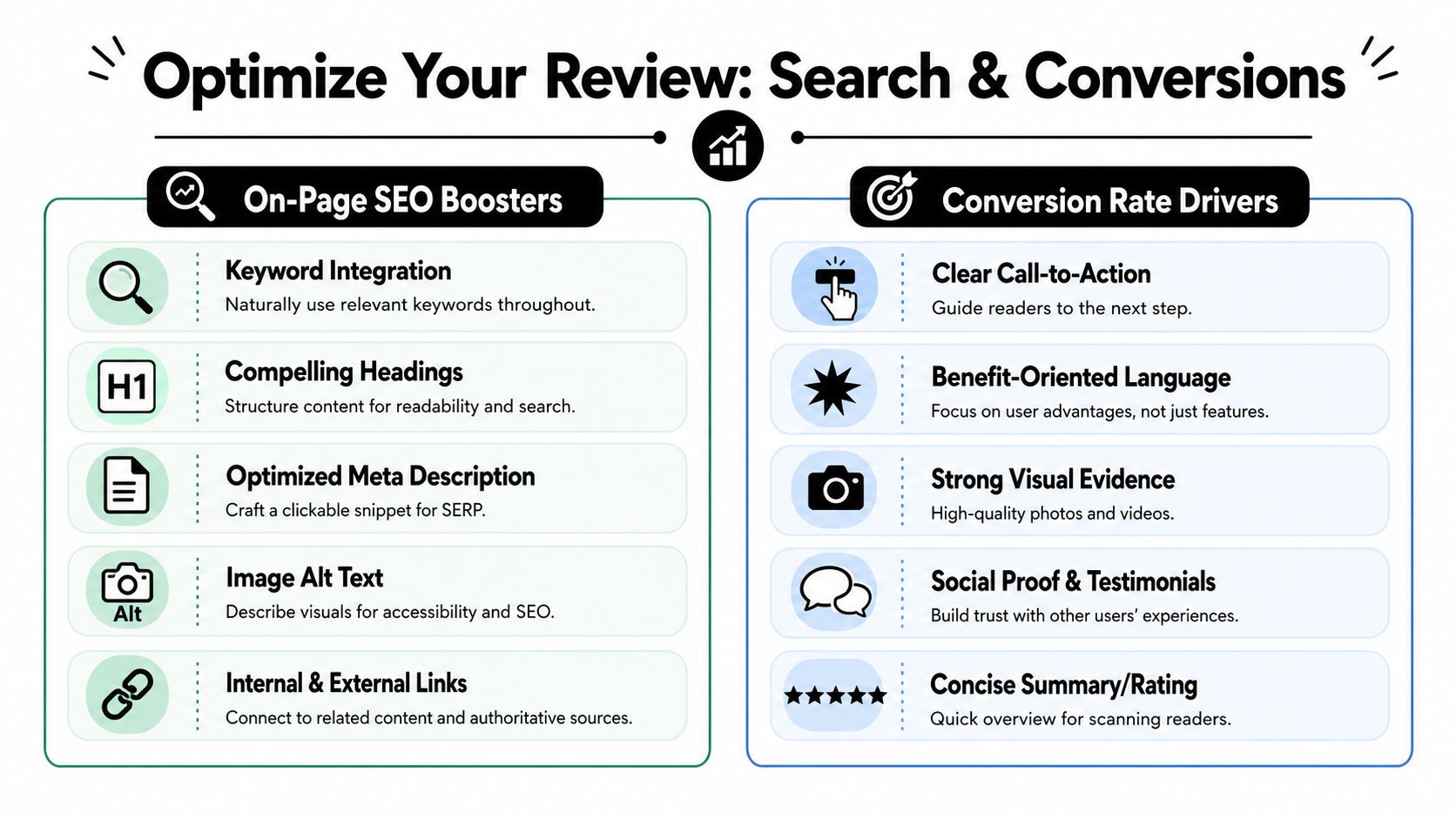 Optimize Your Review: Search & Conversions

On-Page SEO Boosters

Keyword Integration
Naturally use relevant keywords throughout.

H1
Compelling Headings
Structure content for readability and search.

Optimized Meta Description
Craft a clickable snippet for SERP.

Alt
Image Alt Text
Describe visuals for accessibility and SEO.

Internal & External Links
Connect to related content and authoritative sources.

Conversion Rate Drivers

Clear Call-to-Action
Guide readers to the next step.

Benefit-Oriented Language
Focus on user advantages, not just features.

Strong Visual Evidence
High-quality photos and videos.

Social Proof & Testimonials
Build trust with other users' experiences.

★★★★★
Concise Summary/Rating
Quick overview for scanning readers.